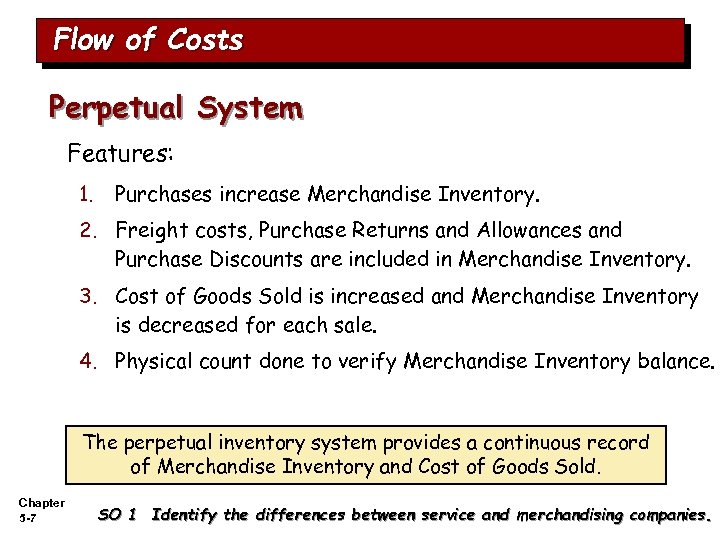 Flow of Costs

Perpetual System

Features:

1. Purchases increase Merchandise Inventory.

2. Freight costs, Purchase Returns and Allowances and Purchase Discounts are included in Merchandise Inventory.

3. Cost of Goods Sold is increased and Merchandise Inventory is decreased for each sale.

4. Physical count done to verify Merchandise Inventory balance.

The perpetual inventory system provides a continuous record of Merchandise Inventory and Cost of Goods Sold.

Chapter 5-7

SO 1 Identify the differences between service and merchandising companies.